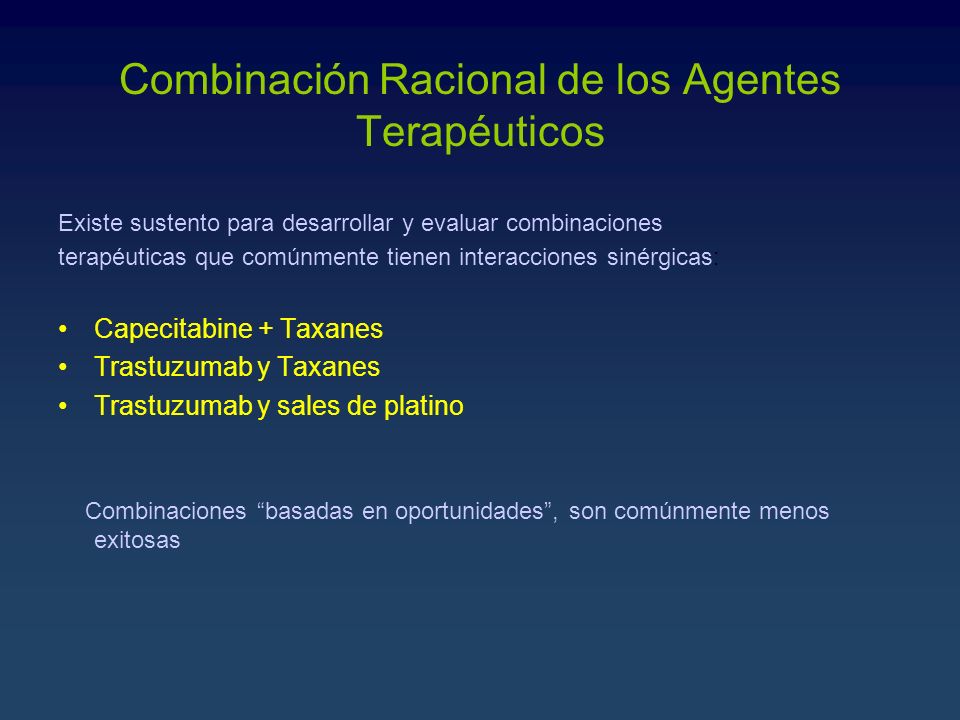 Combinación Racional de los Agentes Terapéuticos

Existe sustento para desarrollar y evaluar combinaciones terapéuticas que comúnmente tienen interacciones sinérgicas:

• Capecitabine + Taxanes
• Trastuzumab y Taxanes
• Trastuzumab y sales de platino

Combinaciones “basadas en oportunidades”, son comúnmente menos exitosas